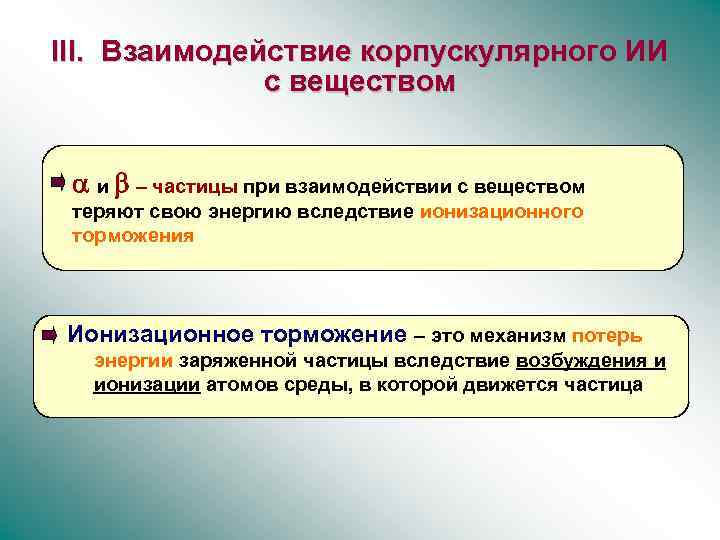 III. Взаимодействие корпускулярного ИИ с веществом

$\alpha$ и $\beta$ – частицы при взаимодействии с веществом теряют свою энергию вследствие ионизационного торможения

Ионизационное торможение – это механизм потерь энергии заряженной частицы вследствие возбуждения и ионизации атомов среды, в которой движется частица